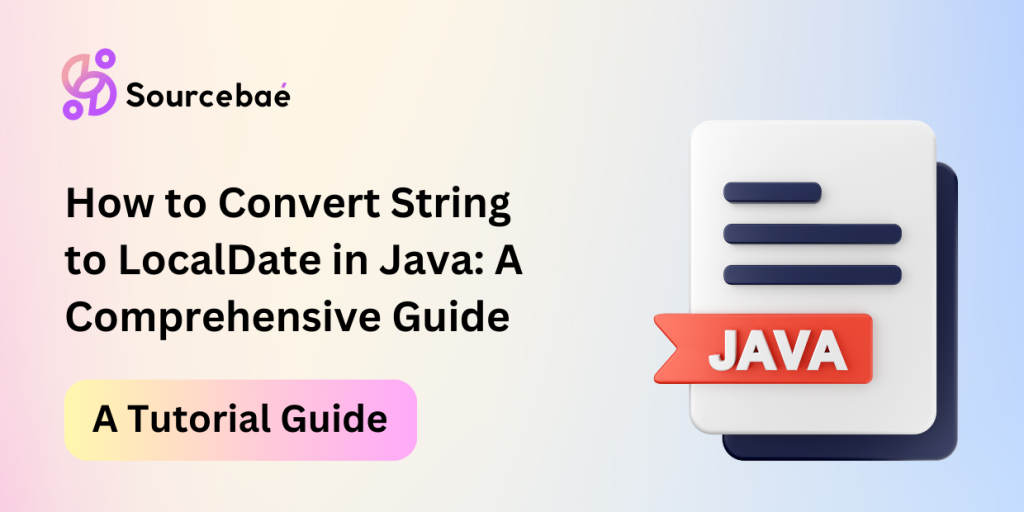 Sourcebaé

How to Convert String to LocalDate in Java: A Comprehensive Guide

A Tutorial Guide

JAVA